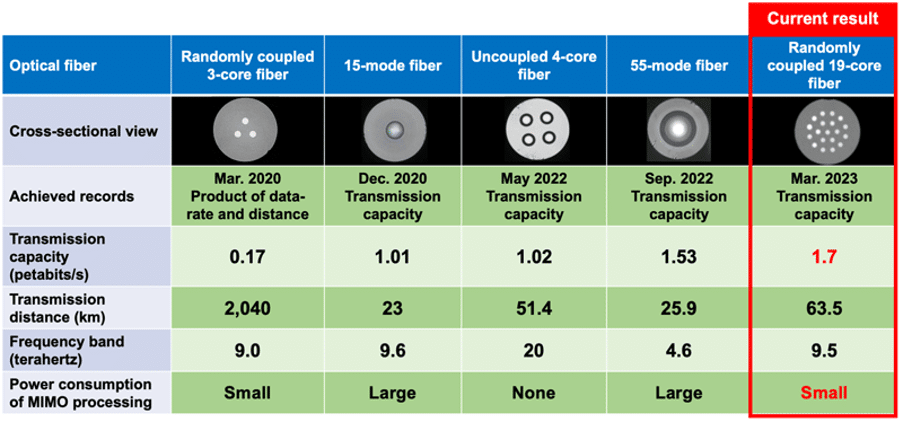 Current result

| Optical fiber | Randomly coupled 3-core fiber | 15-mode fiber | Uncoupled 4-core fiber | 55-mode fiber | Randomly coupled 19-core fiber |
|---|---|---|---|---|---|
| Cross-sectional view | | | | | |
| Achieved records | Mar. 2020 Product of data-rate and distance | Dec. 2020 Transmission capacity | May 2022 Transmission capacity | Sep. 2022 Transmission capacity | Mar. 2023 Transmission capacity |
| Transmission capacity (petabits/s) | 0.17 | 1.01 | 1.02 | 1.53 | 1.7 |
| Transmission distance (km) | 2,040 | 23 | 51.4 | 25.9 | 63.5 |
| Frequency band (terahertz) | 9.0 | 9.6 | 20 | 4.6 | 9.5 |
| Power consumption of MIMO processing | Small | Large | None | Large | Small |